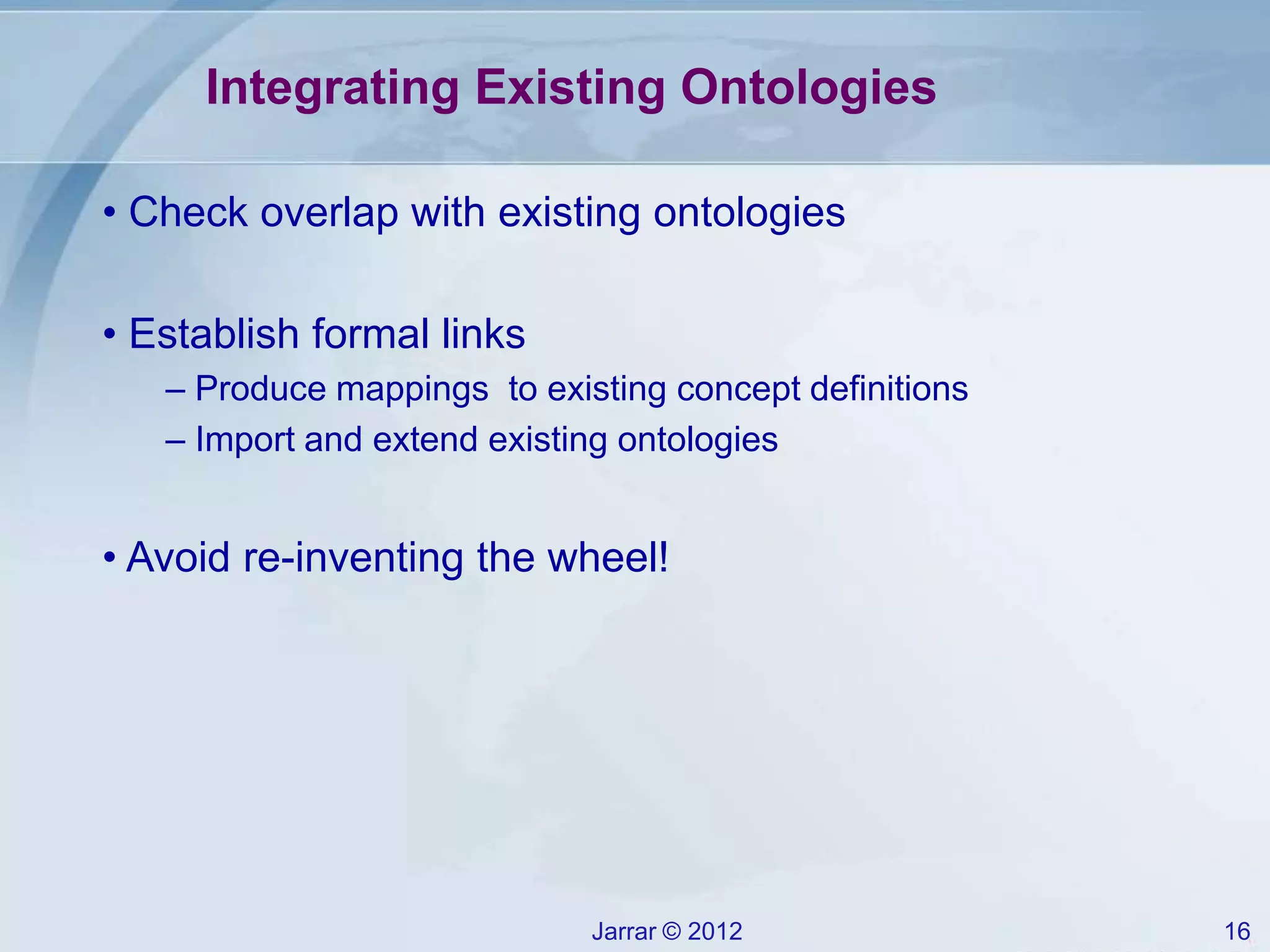 Integrating Existing Ontologies

• Check overlap with existing ontologies

• Establish formal links

– Produce mappings to existing concept definitions

– Import and extend existing ontologies

• Avoid re-inventing the wheel!

Jarrar © 2012

16